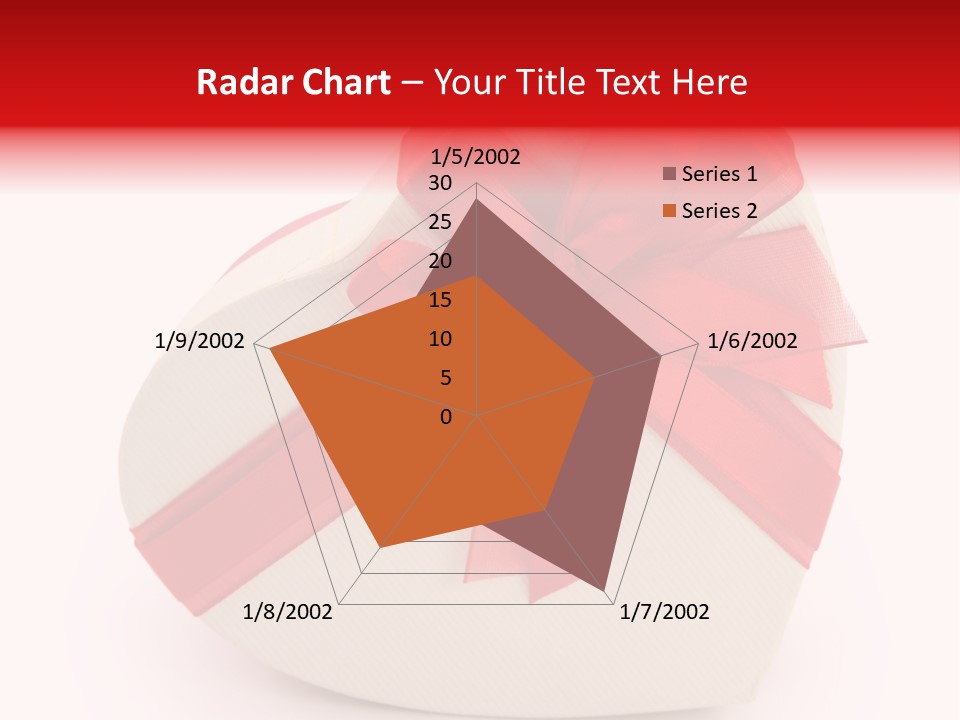 Radar Chart – Your Title Text Here

1/5/2002
30
25
20
15
10
5
0
1/6/2002
1/7/2002
1/8/2002
1/9/2002

Series 1
Series 2